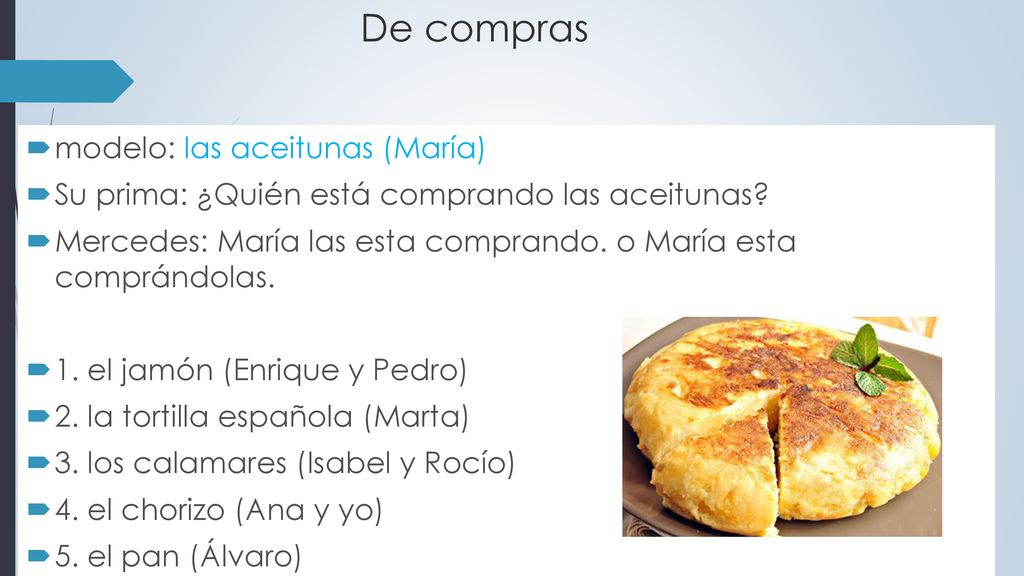 De compras

modelo: las aceitunas (María)

Su prima: ¿Quién está comprando las aceitunas?

Mercedes: María las esta comprando. o María esta comprándolas.

1. el jamón (Enrique y Pedro)

2. la tortilla española (Marta)

3. los calamares (Isabel y Rocío)

4. el chorizo (Ana y yo)

5. el pan (Álvaro)